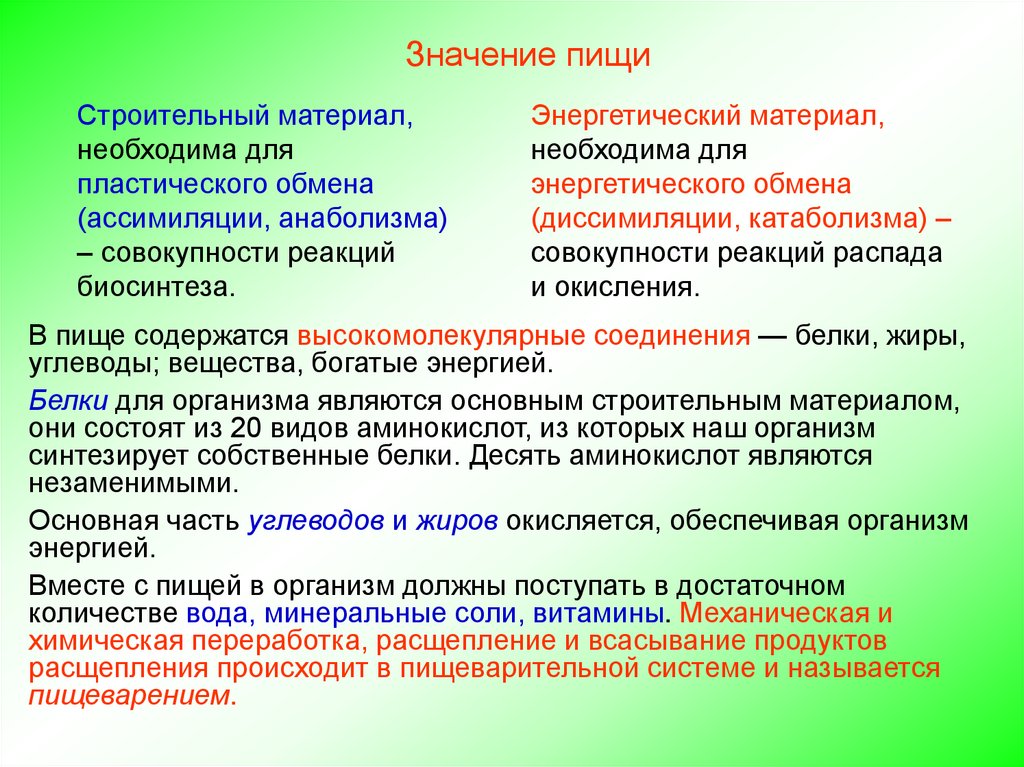 Значение пищи

Строительный материал, необходима для пластического обмена (ассимиляции, анаболизма) – совокупности реакций биосинтеза.

Энергетический материал, необходима для энергетического обмена (диссимиляции, катаболизма) – совокупности реакций распада и окисления.

В пище содержатся высокомолекулярные соединения — белки, жиры, углеводы; вещества, богатые энергией.

Белки для организма являются основным строительным материалом, они состоят из 20 видов аминокислот, из которых наш организм синтезирует собственные белки. Десять аминокислот являются незаменимыми.

Основная часть углеводов и жиров окисляется, обеспечивая организм энергией.

Вместе с пищей в организм должны поступать в достаточном количестве вода, минеральные соли, витамины. Механическая и химическая переработка, расщепление и всасывание продуктов расщепления происходит в пищеварительной системе и называется пищеварением.